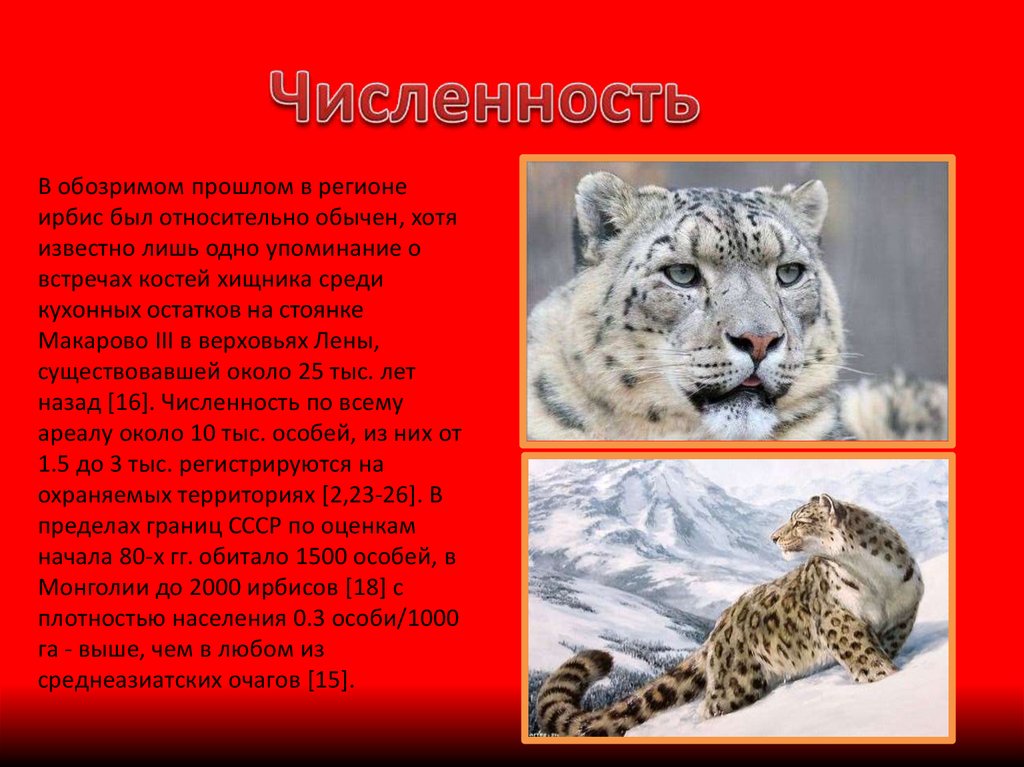 Численность

В обозримом прошлом в регионе ирбис был относительно обычен, хотя известно лишь одно упоминание о встречах костей хищника среди кухонных остатков на стоянке Макарово III в верховьях Лены, существовавшей около 25 тыс. лет назад [16]. Численность по всему ареалу около 10 тыс. особей, из них от 1.5 до 3 тыс. регистрируются на охраняемых территориях [2,23-26]. В пределах границ СССР по оценкам начала 80-х гг. обитало 1500 особей, в Монголии до 2000 ирбисов [18] с плотностью населения 0.3 особи/1000 га - выше, чем в любом из среднеазиатских очагов [15].